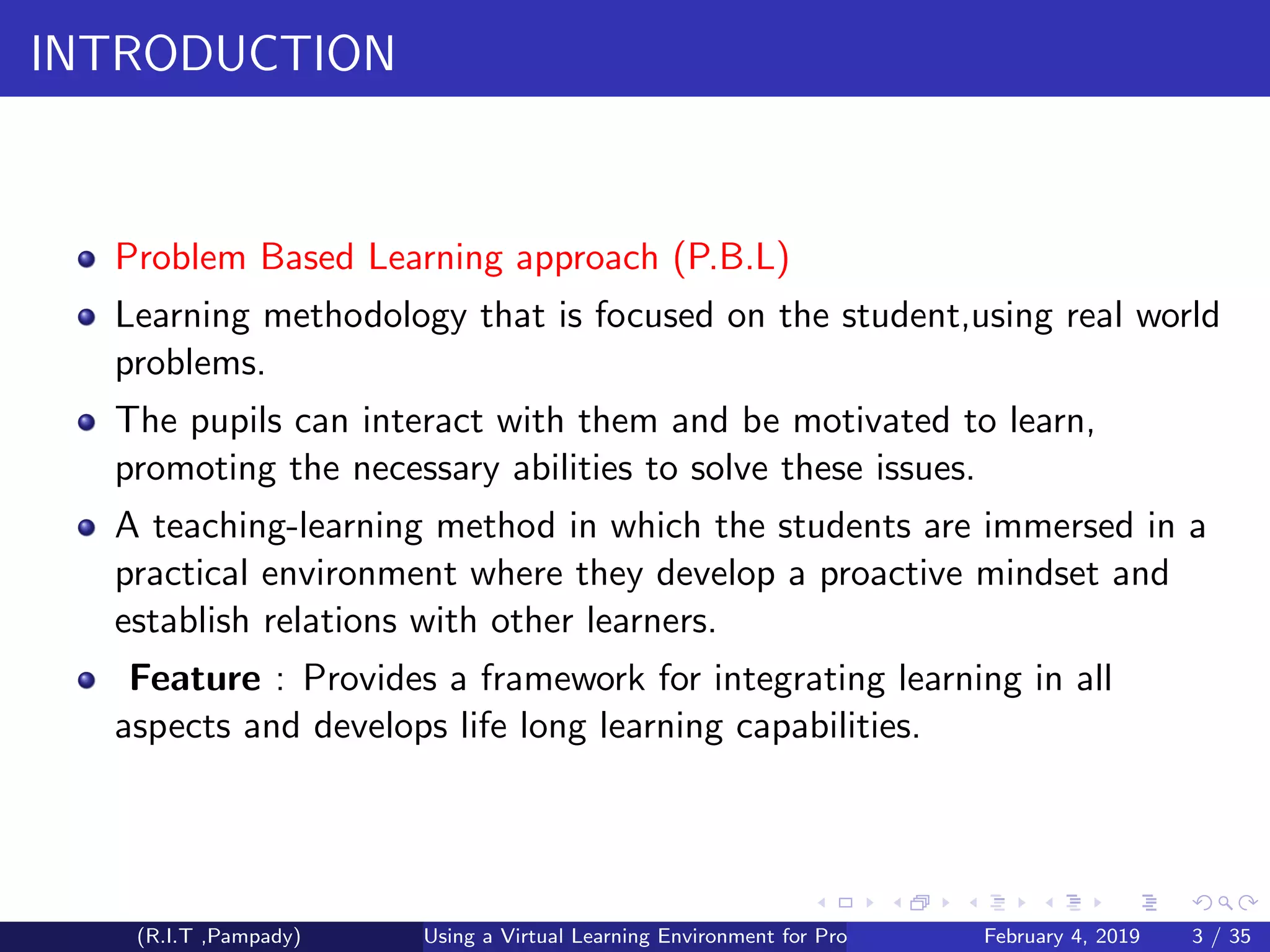 INTRODUCTION

Problem Based Learning approach (P.B.L)

Learning methodology that is focused on the student,using real world problems.

The pupils can interact with them and be motivated to learn, promoting the necessary abilities to solve these issues.

A teaching-learning method in which the students are immersed in a practical environment where they develop a proactive mindset and establish relations with other learners.

**Feature** : Provides a framework for integrating learning in all aspects and develops life long learning capabilities.

(R.I.T ,Pampady) Using a Virtual Learning Environment for Pro February 4, 2019 3 / 35